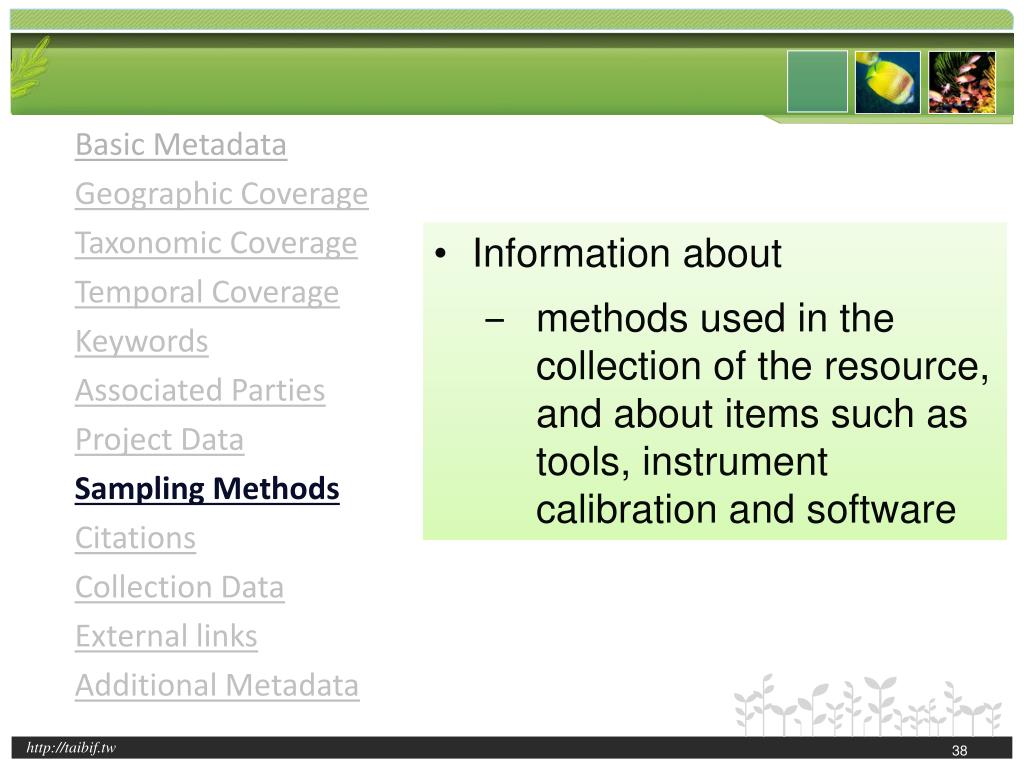 Basic Metadata
Geographic Coverage
Taxonomic Coverage
Temporal Coverage
Keywords
Associated Parties
Project Data
Sampling Methods
Citations
Collection Data
External links
Additional Metadata

• Information about
– methods used in the collection of the resource, and about items such as tools, instrument calibration and software

http://taibif.tw
38